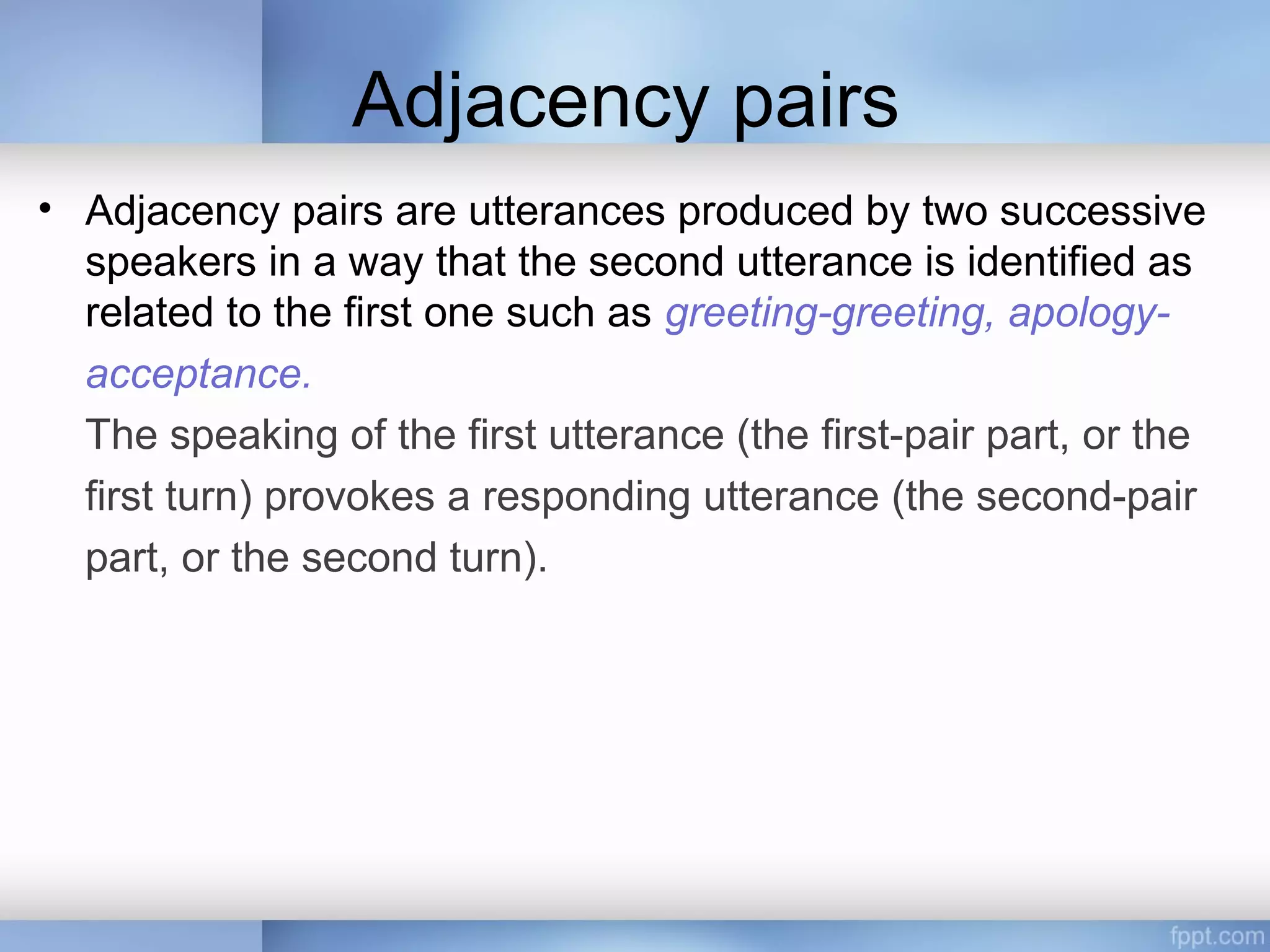 Adjacency pairs

• Adjacency pairs are utterances produced by two successive speakers in a way that the second utterance is identified as related to the first one such as greeting-greeting, apology-acceptance.

The speaking of the first utterance (the first-pair part, or the first turn) provokes a responding utterance (the second-pair part, or the second turn).

fppt.com